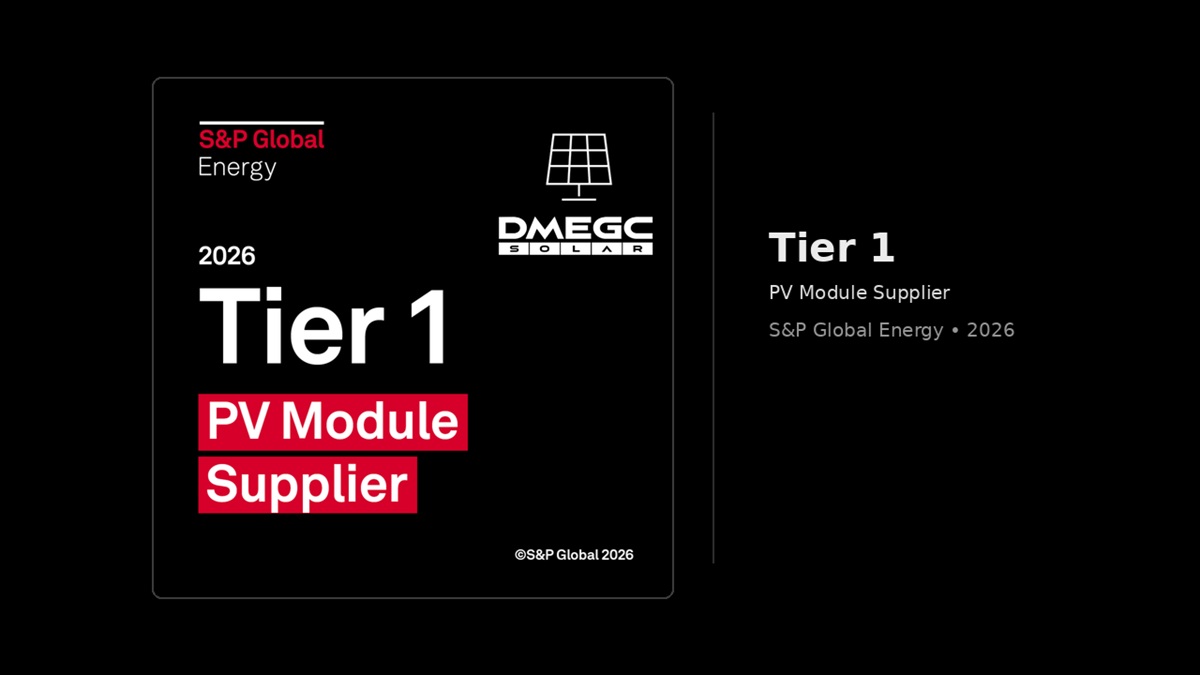 S&P Global
Energy

DMEGC
SOLAR

2026
Tier 1
PV Module Supplier

©S&P Global 2026

Tier 1
PV Module Supplier
S&P Global Energy • 2026